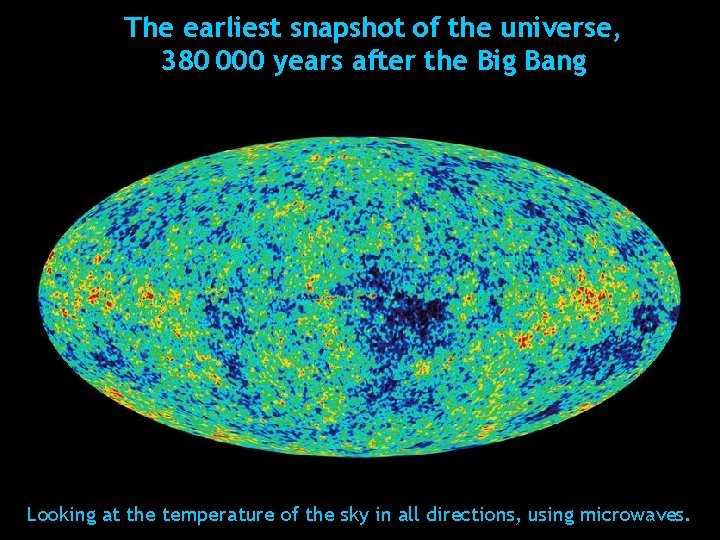 The earliest snapshot of the universe, 380 000 years after the Big Bang

Looking at the temperature of the sky in all directions, using microwaves.